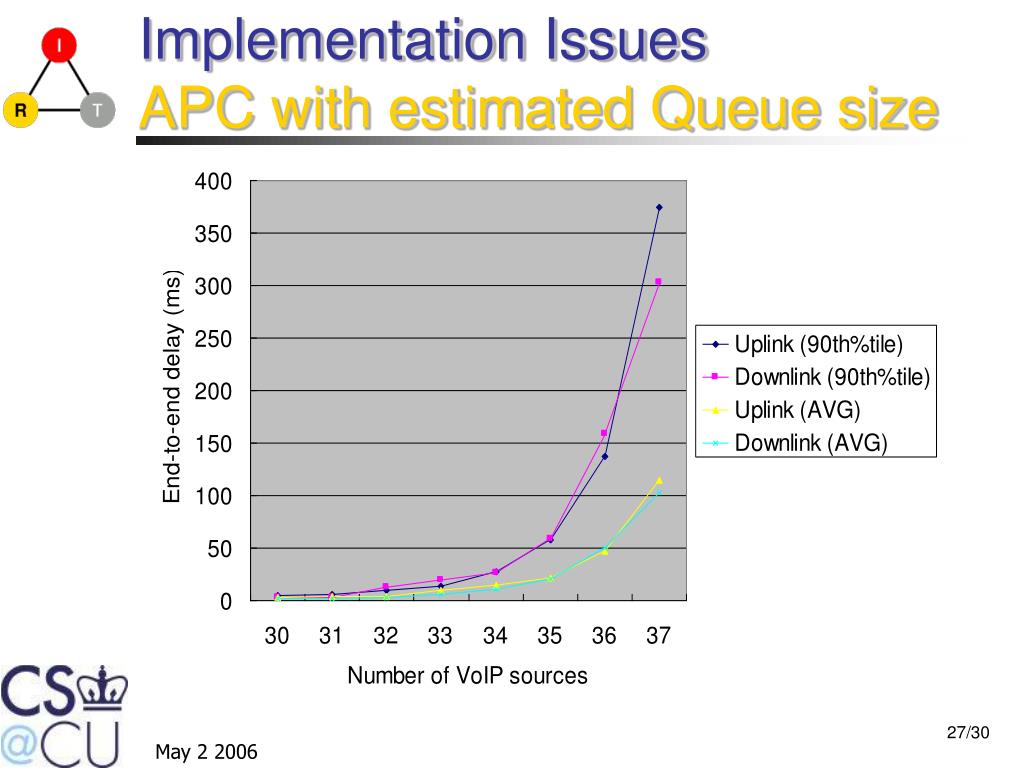 I
R
T

Implementation Issues
APC with estimated Queue size

End-to-end delay (ms)
400
350
300
250
200
150
100
50
0
30 31 32 33 34 35 36 37
Number of VoIP sources

Uplink (90th%tile)
Downlink (90th%tile)
Uplink (AVG)
Downlink (AVG)

CS
@CU

May 2 2006

27/30